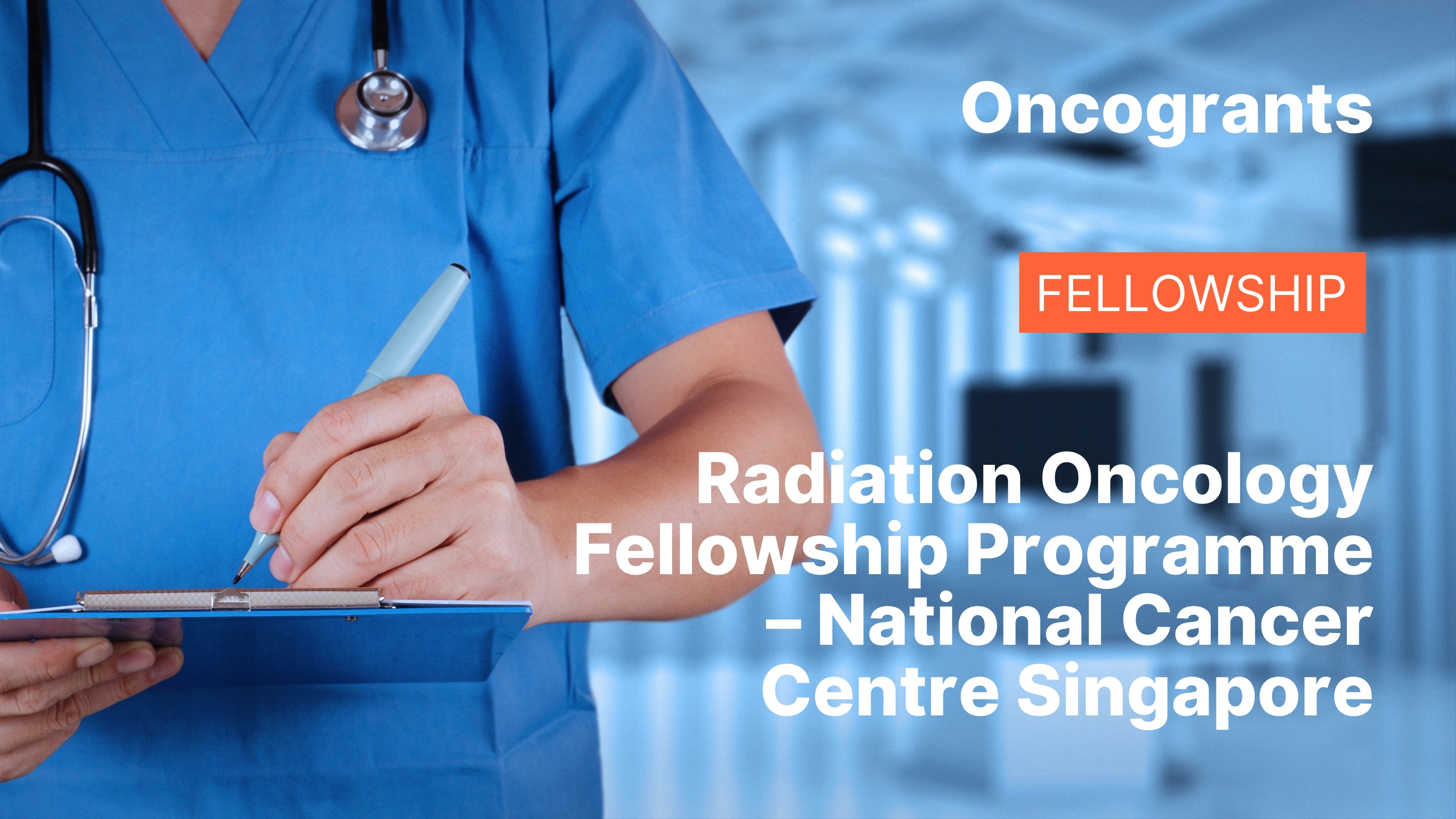 Oncogrants

FELLOWSHIP

Radiation Oncology Fellowship Programme – National Cancer Centre Singapore